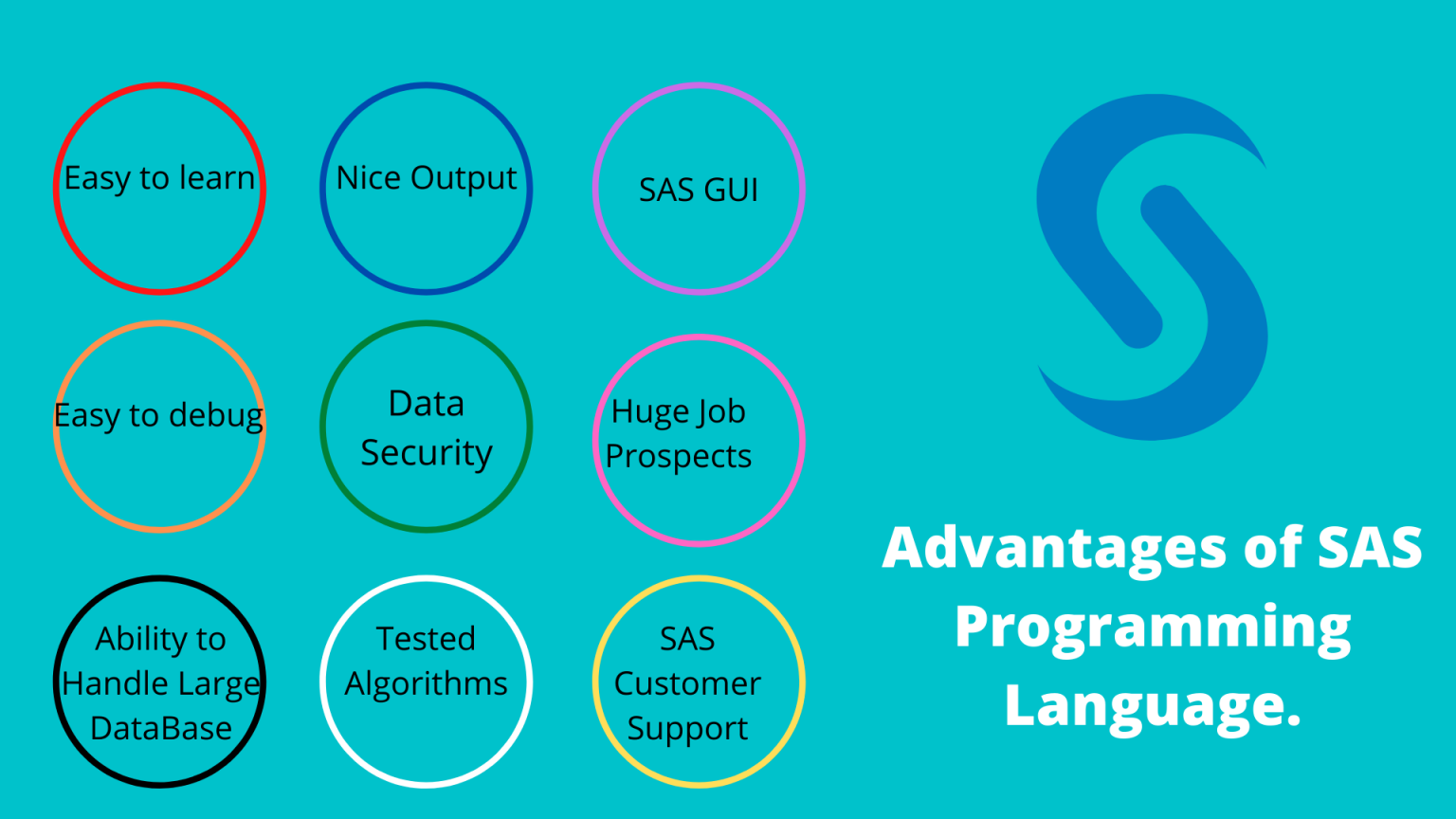 Easy to learn

Nice Output

SAS GUI

Easy to debug

Data Security

Huge Job Prospects

Ability to Handle Large DataBase

Tested Algorithms

SAS Customer Support

Advantages of SAS Programming Language.